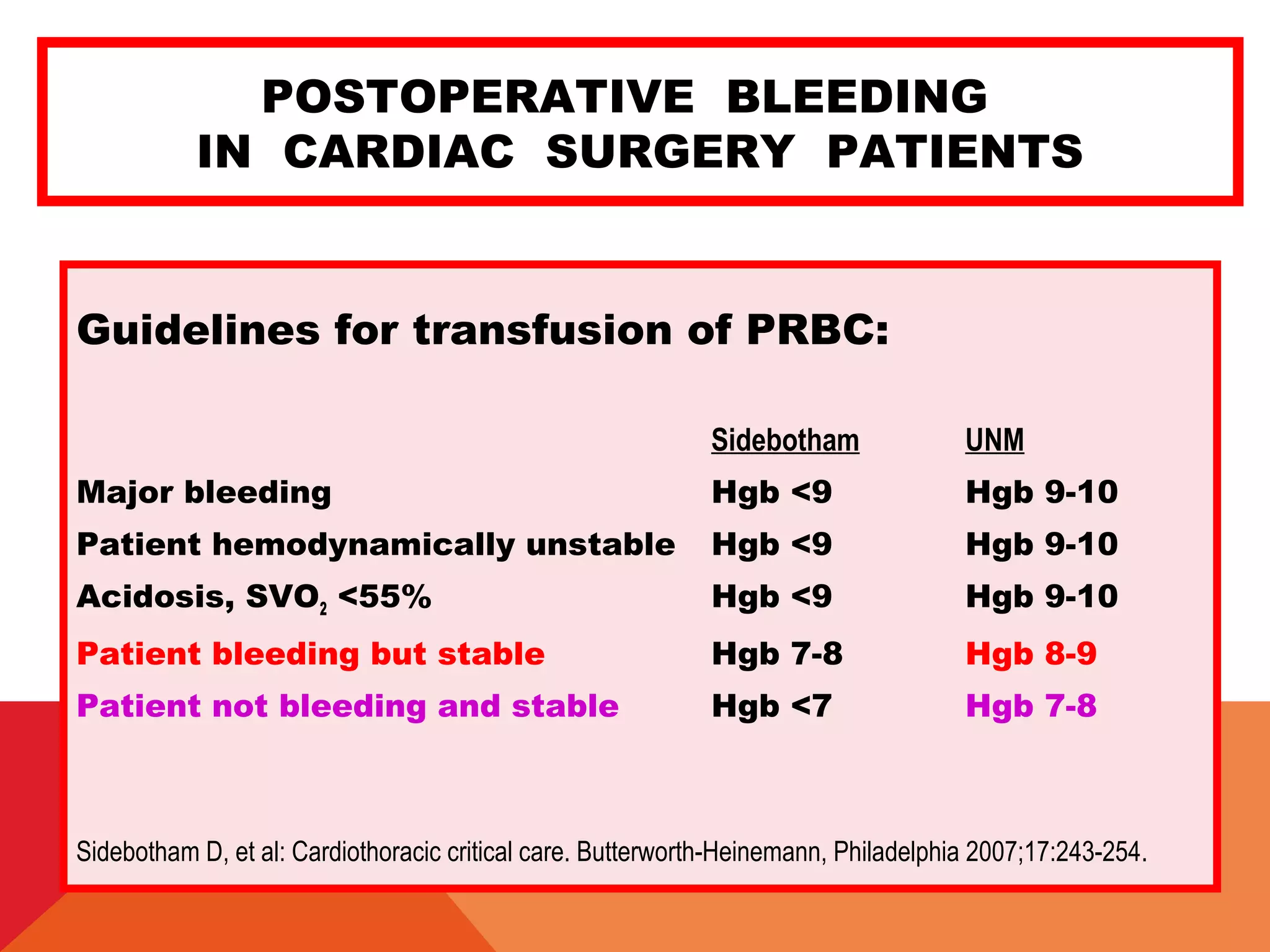 POSTOPERATIVE BLEEDING IN CARDIAC SURGERY PATIENTS

Guidelines for transfusion of PRBC:

| | Sidebotham | UNM |
|---|---|---|
| Major bleeding | Hgb <9 | Hgb 9-10 |
| Patient hemodynamically unstable | Hgb <9 | Hgb 9-10 |
| Acidosis, $SVO_2$ <55% | Hgb <9 | Hgb 9-10 |
| Patient bleeding but stable | Hgb 7-8 | Hgb 8-9 |
| Patient not bleeding and stable | Hgb <7 | Hgb 7-8 |

Sidebotham D, et al: Cardiothoracic critical care. Butterworth-Heinemann, Philadelphia 2007;17:243-254.